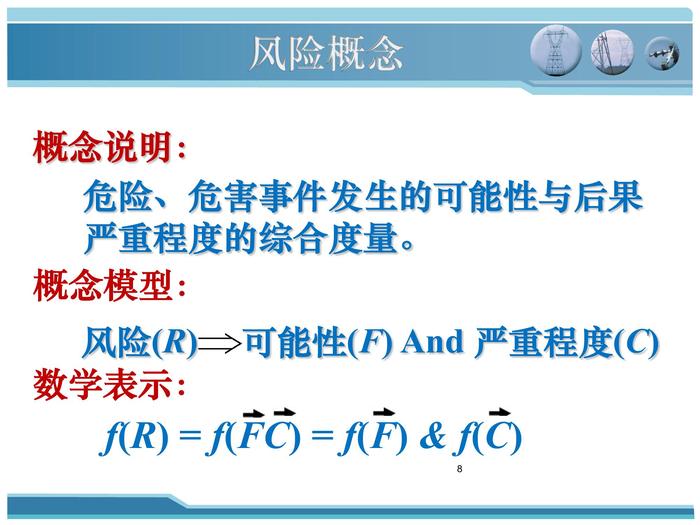 风险概念

概念说明：

危险、危害事件发生的可能性与后果严重程度的综合度量。

概念模型：

风险($R$)$\Longrightarrow$可能性($F$) And 严重程度($C$)

数学表示：

$f(R) = f(\vec{F}\vec{C}) = f(\vec{F})\ \&\ f(\vec{C})$

8